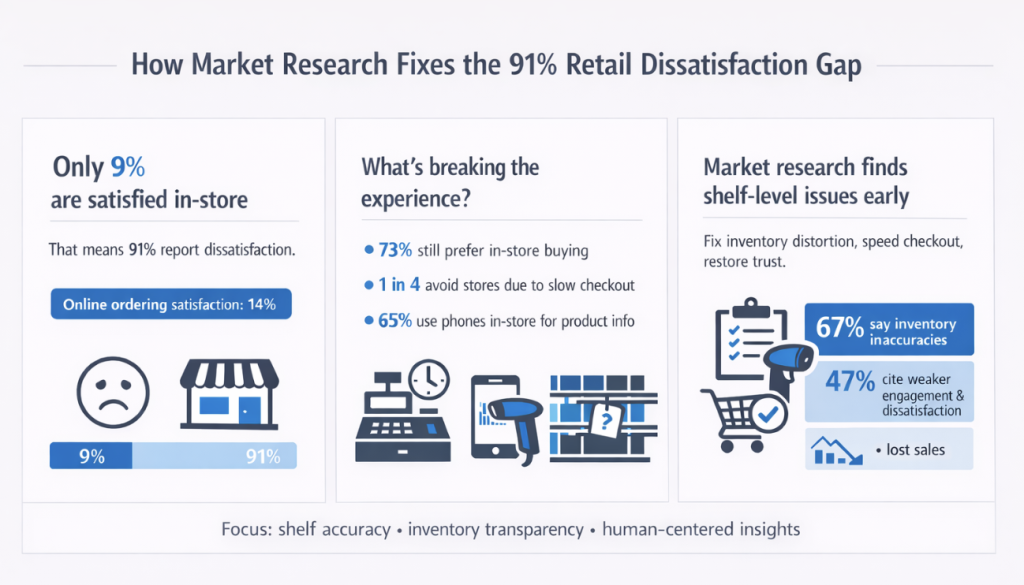 How Market Research Fixes the 91% Retail Dissatisfaction Gap

Only 9% are satisfied in-store

That means 91% report dissatisfaction.

Online ordering satisfaction: 14%

9%

91%

What's breaking the experience?

• 73% still prefer in-store buying

• 1 in 4 avoid stores due to slow checkout

• 65% use phones in-store for product info

?

Market research finds shelf-level issues early

Fix inventory distortion, speed checkout, restore trust.

67% say inventory inaccuracies

47% cite weaker engagement & dissatisfaction

• lost sales

Focus: shelf accuracy • inventory transparency • human-centered insights